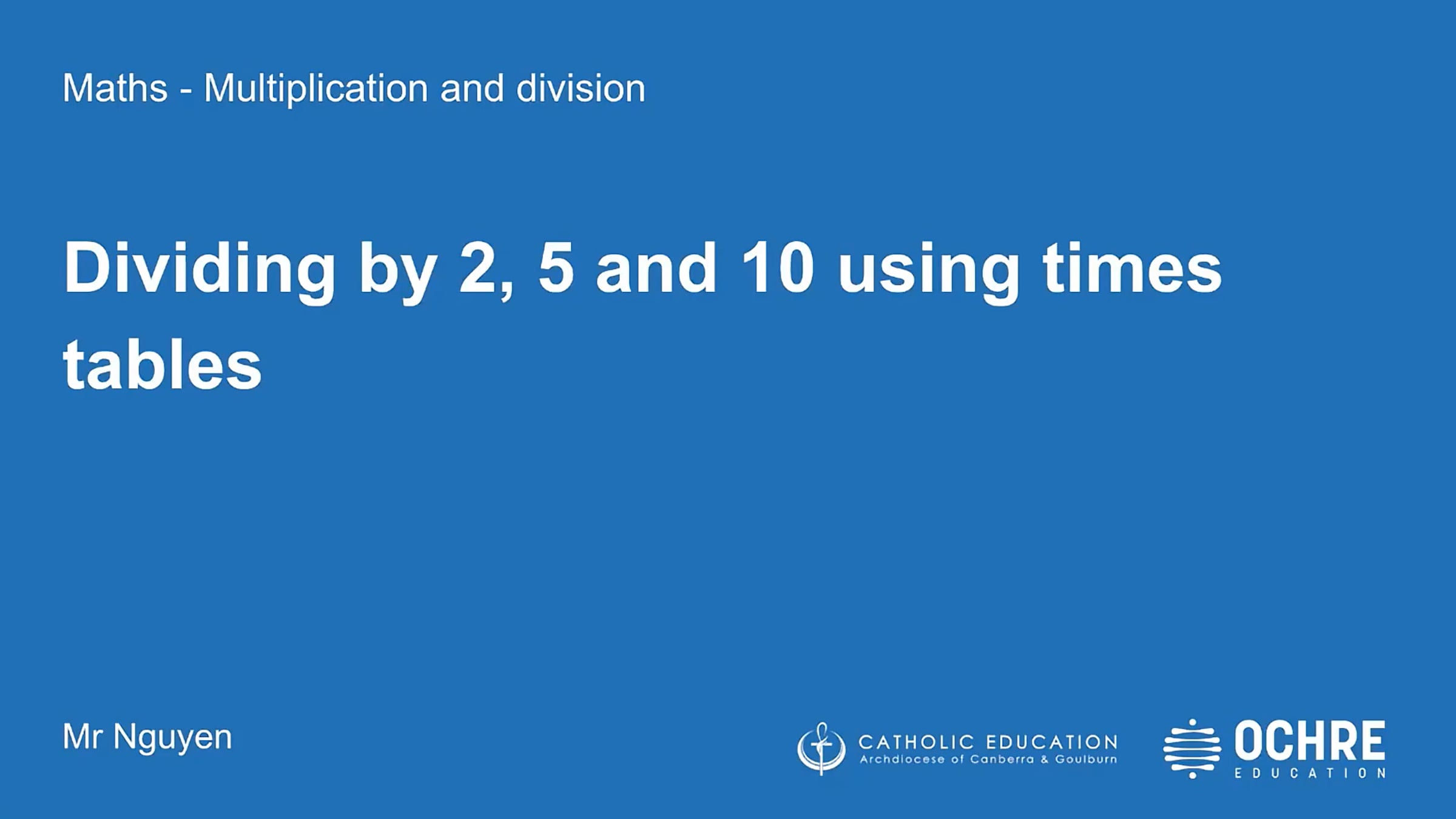 Maths - Multiplication and division

Dividing by 2, 5 and 10 using times tables

Mr Nguyen

CATHOLIC EDUCATION
Archdiocese of Canberra & Goulburn

OCHRE
EDUCATION